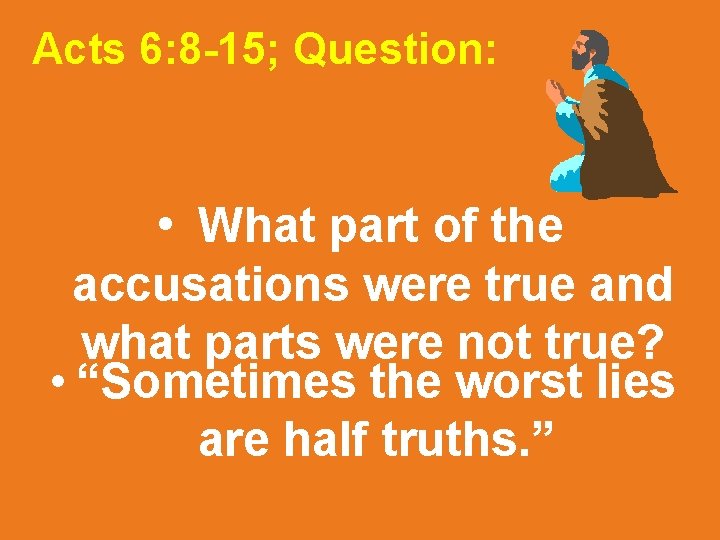 Acts 6:8-15; Question:

• What part of the accusations were true and what parts were not true?

• “Sometimes the worst lies are half truths.”